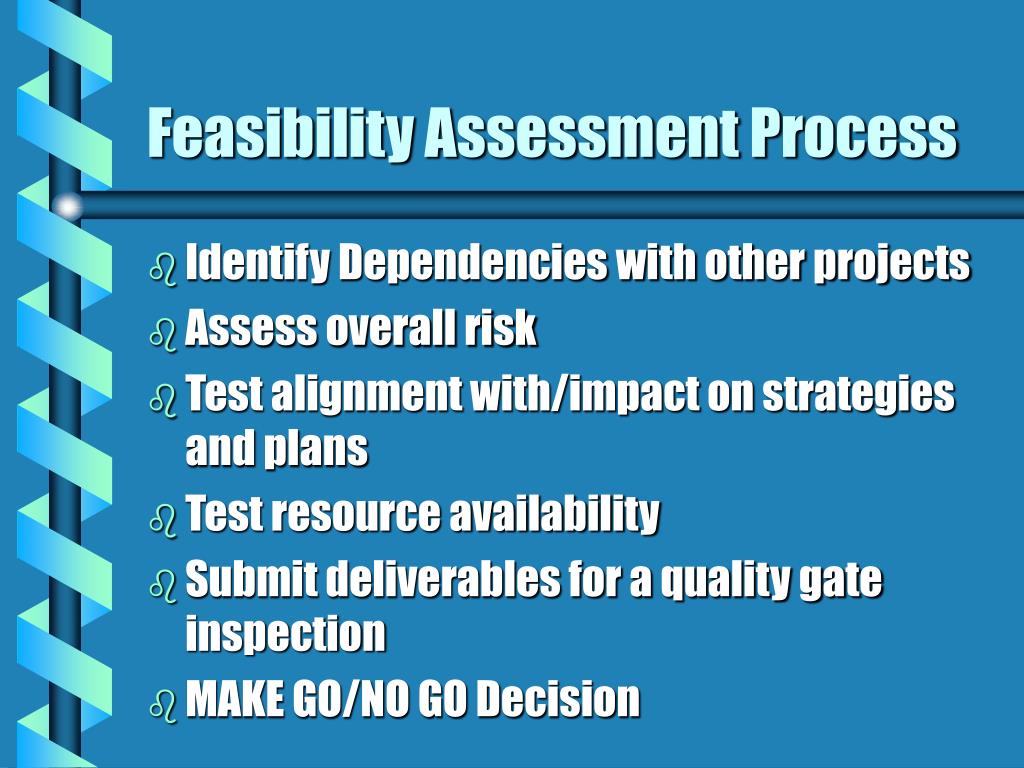 Feasibility Assessment Process

- Identify Dependencies with other projects
- Assess overall risk
- Test alignment with/impact on strategies and plans
- Test resource availability
- Submit deliverables for a quality gate inspection
- MAKE GO/NO GO Decision